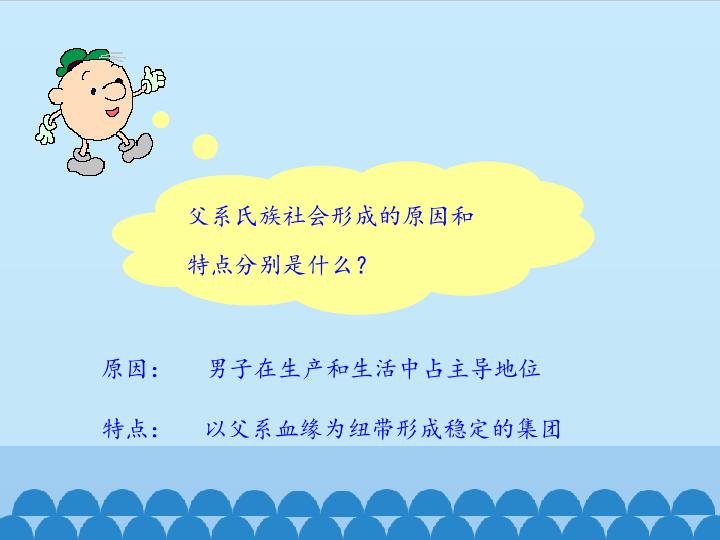 父系氏族社会形成的原因和特点分别是什么？

原因： 男子在生产和生活中占主导地位

特点： 以父系血缘为纽带形成稳定的集团